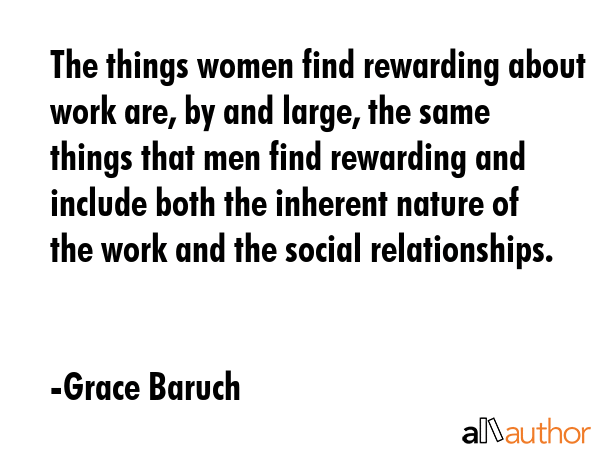 The things women find rewarding about work are, by and large, the same things that men find rewarding and include both the inherent nature of the work and the social relationships.

-Grace Baruch

allauthor